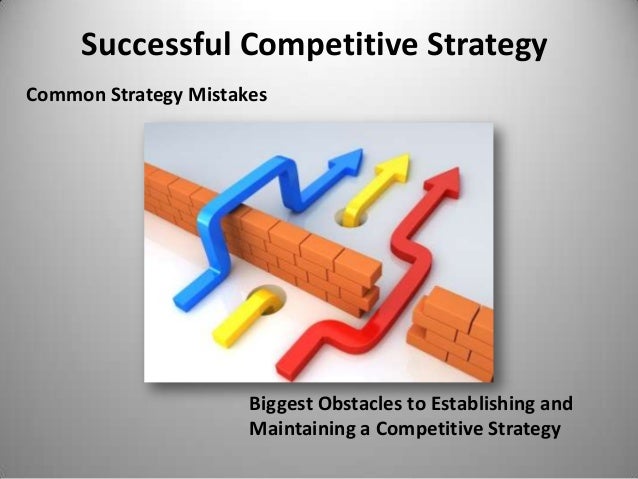 Successful Competitive Strategy

Common Strategy Mistakes

Biggest Obstacles to Establishing and Maintaining a Competitive Strategy